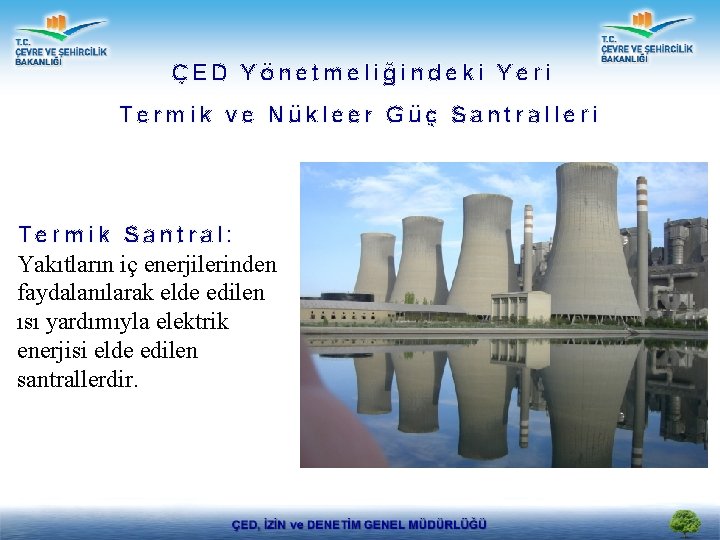 T.C.
ÇEVRE VE ŞEHİRCİLİK
BAKANLIĞI

T.C.
ÇEVRE VE ŞEHİRCİLİK
BAKANLIĞI

ÇED Yönetmeliğindeki Yeri

Termik ve Nükleer Güç Santralleri

Termik Santral:
Yakıtların iç enerjilerinden faydalanılarak elde edilen ısı yardımıyla elektrik enerjisi elde edilen santrallerdir.

ÇED, İZİN ve DENETİM GENEL MÜDÜRLÜĞÜ